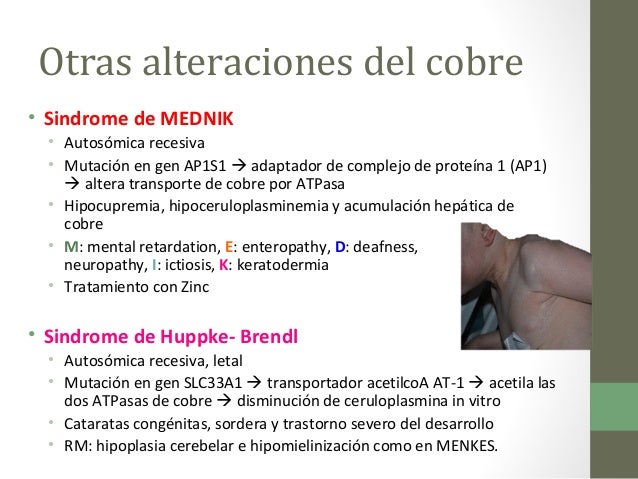 Otras alteraciones del cobre

• Sindrome de MEDNIK
  • Autosómica recesiva
  • Mutación en gen AP1S1 → adaptador de complejo de proteína 1 (AP1) → altera transporte de cobre por ATPasa
  • Hipocupremia, hipoceruloplasminemia y acumulación hepática de cobre
  • M: mental retardation, E: enteropathy, D: deafness, neuropathy, I: ictiosis, K: keratodermia
  • Tratamiento con Zinc

• Sindrome de Huppke- Brendl
  • Autosómica recesiva, letal
  • Mutación en gen SLC33A1 → transportador acetilcoA AT-1 → acetila las dos ATPasas de cobre → disminución de ceruloplasmina in vitro
  • Cataratas congénitas, sordera y trastorno severo del desarrollo
  • RM: hipoplasia cerebelar e hipomielinización como en MENKES.